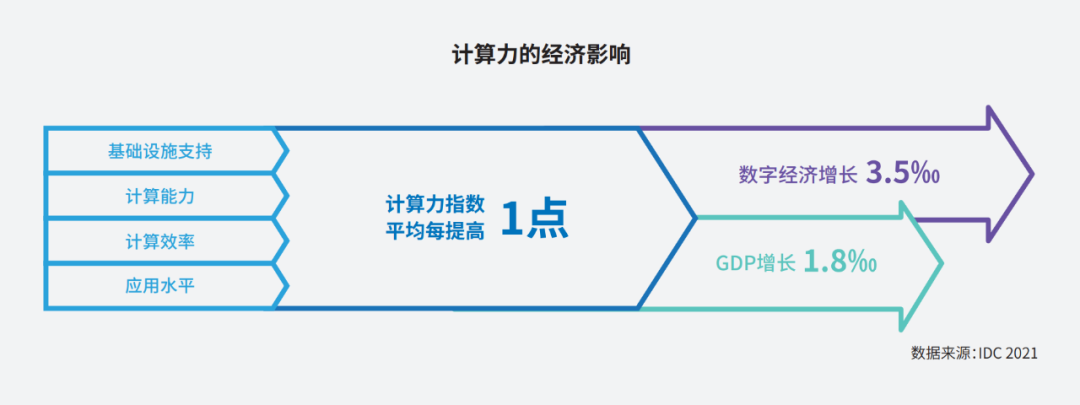 计算力的经济影响

基础设施支持
计算能力
计算效率
应用水平

计算力指数
平均每提高 1点

数字经济增长 3.5‰

GDP增长 1.8‰

数据来源：IDC 2021